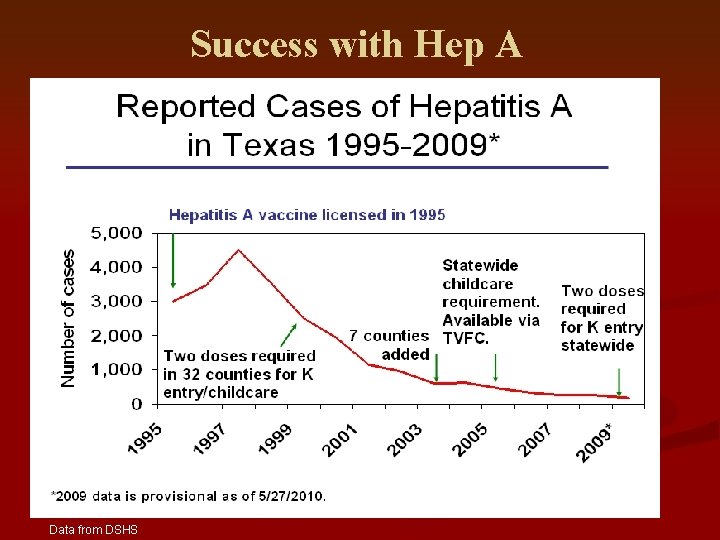 Success with Hep A

Reported Cases of Hepatitis A in Texas 1995-2009*

Hepatitis A vaccine licensed in 1995

Number of cases

5,000
4,000
3,000
2,000
1,000
0

Two doses required in 32 counties for K entry/childcare

7 counties added

Statewide childcare requirement. Available via TVFC.

Two doses required for K entry statewide

1995
1997
1999
2001
2003
2005
2007
2009*

*2009 data is provisional as of 5/27/2010.

Data from DSHS